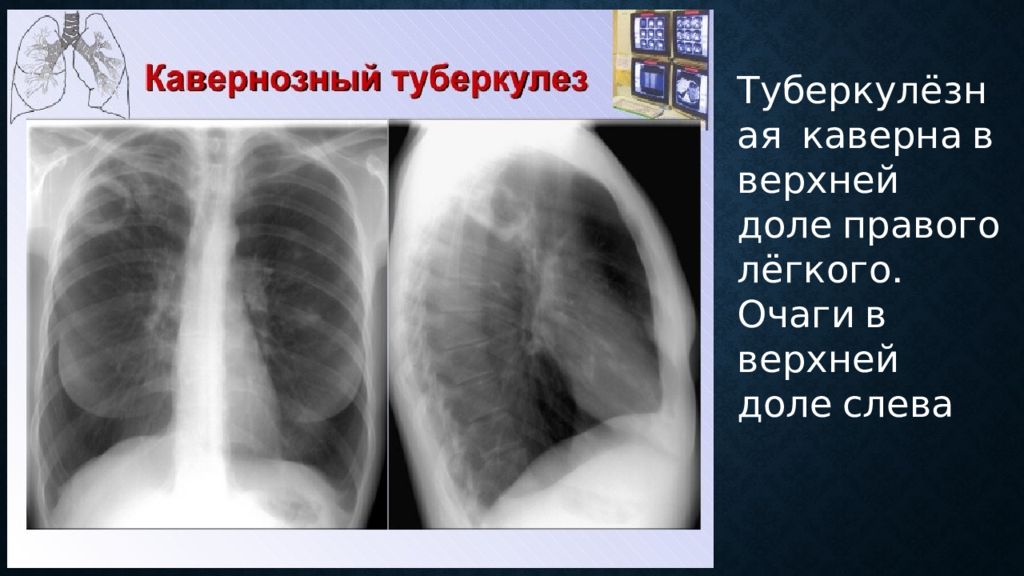 Кавернозный туберкулез

Туберкулёзная каверна в верхней доле правого лёгкого. Очаги в верхней доле слева